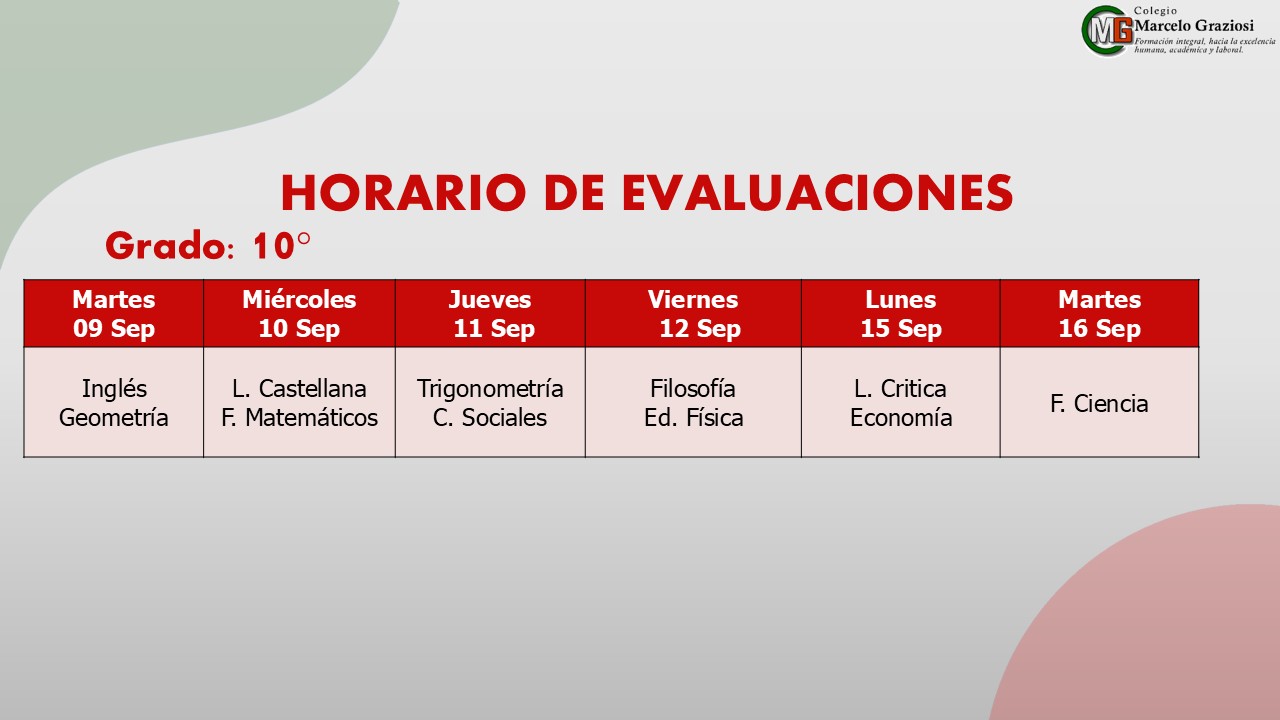 MG Colegio Marcelo Graziosi
Formación integral, hacia la excelencia humana, académica y laboral.

HORARIO DE EVALUACIONES

Grado: 10°

| Martes 09 Sep | Miércoles 10 Sep | Jueves 11 Sep | Viernes 12 Sep | Lunes 15 Sep | Martes 16 Sep |
|---|---|---|---|---|---|
| Inglés Geometría | L. Castellana F. Matemáticos | Trigonometría C. Sociales | Filosofía Ed. Física | L. Critica Economía | F. Ciencia |